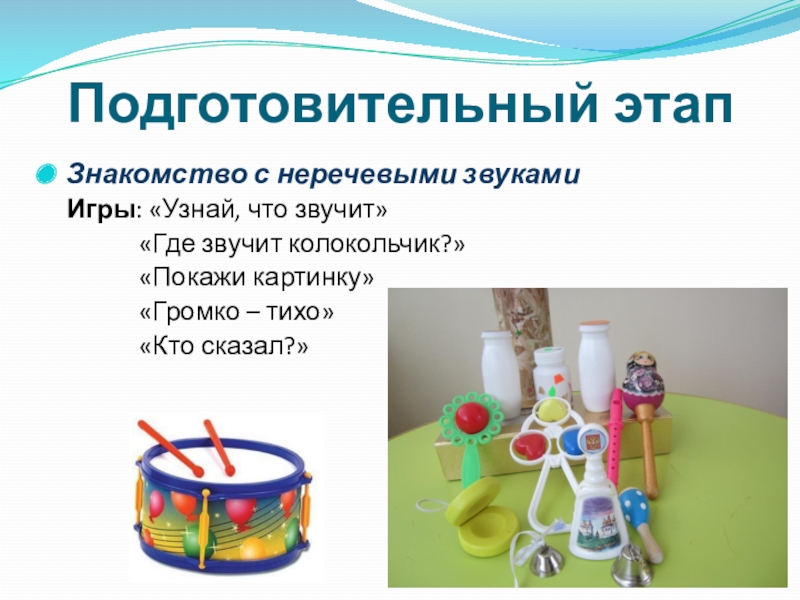 Подготовительный этап

Знакомство с неречевыми звуками
Игры: «Узнай, что звучит»
«Где звучит колокольчик?»
«Покажи картинку»
«Громко – тихо»
«Кто сказал?»